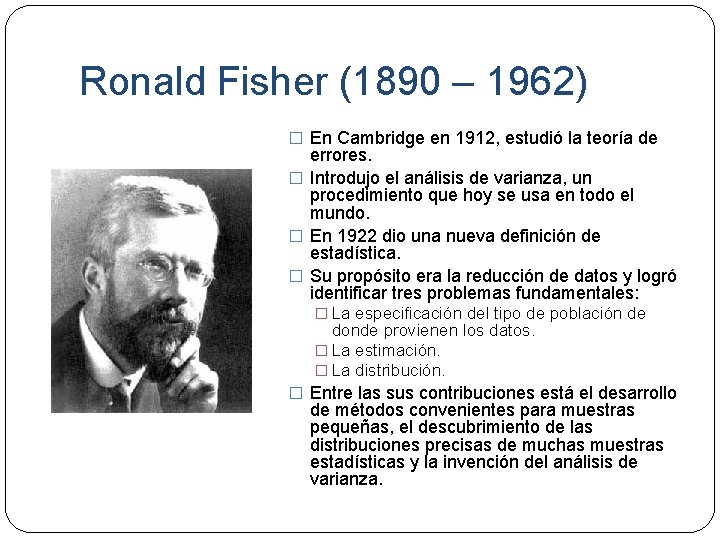 Ronald Fisher (1890 – 1962)

□ En Cambridge en 1912, estudió la teoría de errores.

□ Introdujo el análisis de varianza, un procedimiento que hoy se usa en todo el mundo.

□ En 1922 dio una nueva definición de estadística.

□ Su propósito era la reducción de datos y logró identificar tres problemas fundamentales:

□ La especificación del tipo de población de donde provienen los datos.

□ La estimación.

□ La distribución.

□ Entre las sus contribuciones está el desarrollo de métodos convenientes para muestras pequeñas, el descubrimiento de las distribuciones precisas de muchas muestras estadísticas y la invención del análisis de varianza.